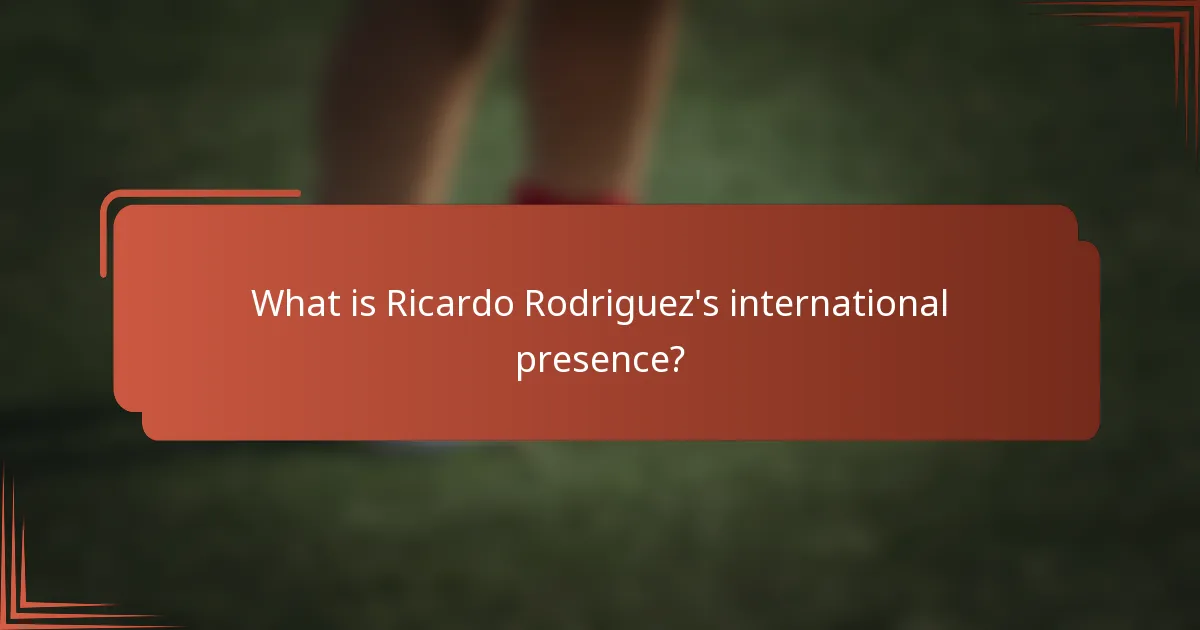 What is Ricardo Rodriguez's international presence?